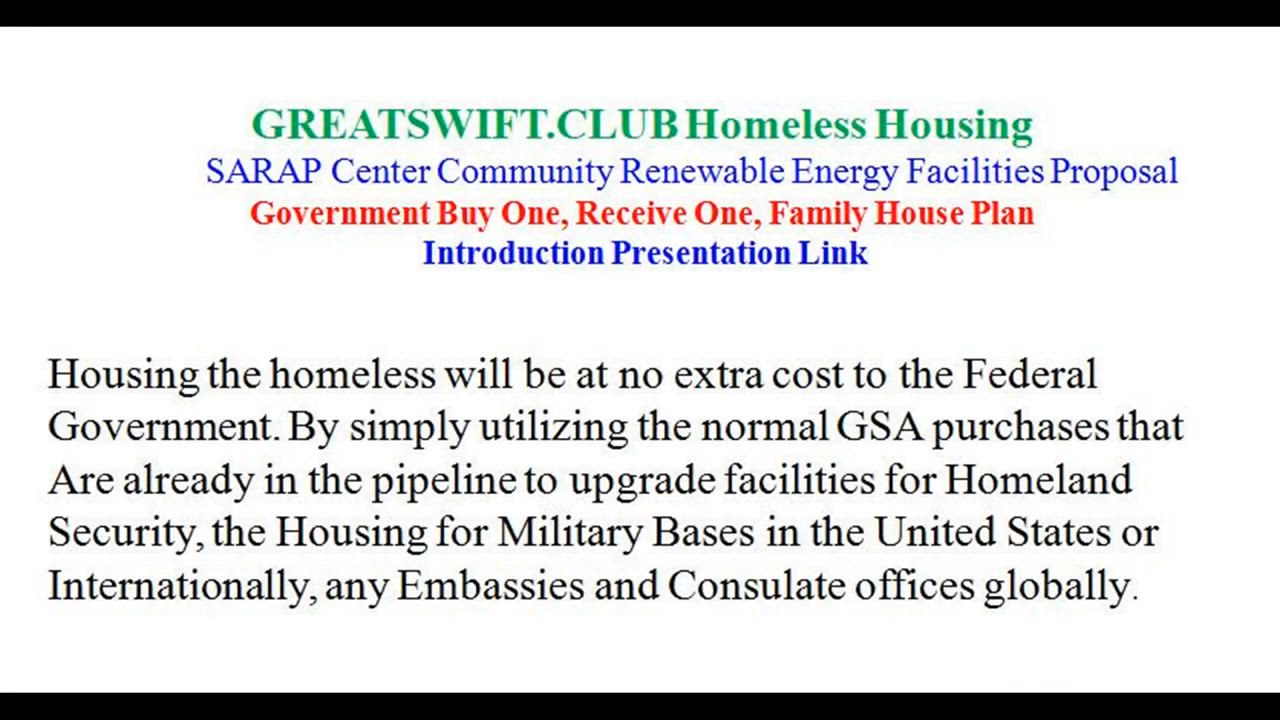 GREATSWIFT.CLUB Homeless Housing
SARAP Center Community Renewable Energy Facilities Proposal
Government Buy One, Receive One, Family House Plan
Introduction Presentation Link

Housing the homeless will be at no extra cost to the Federal Government. By simply utilizing the normal GSA purchases that Are already in the pipeline to upgrade facilities for Homeland Security, the Housing for Military Bases in the United States or Internationally, any Embassies and Consulate offices globally.